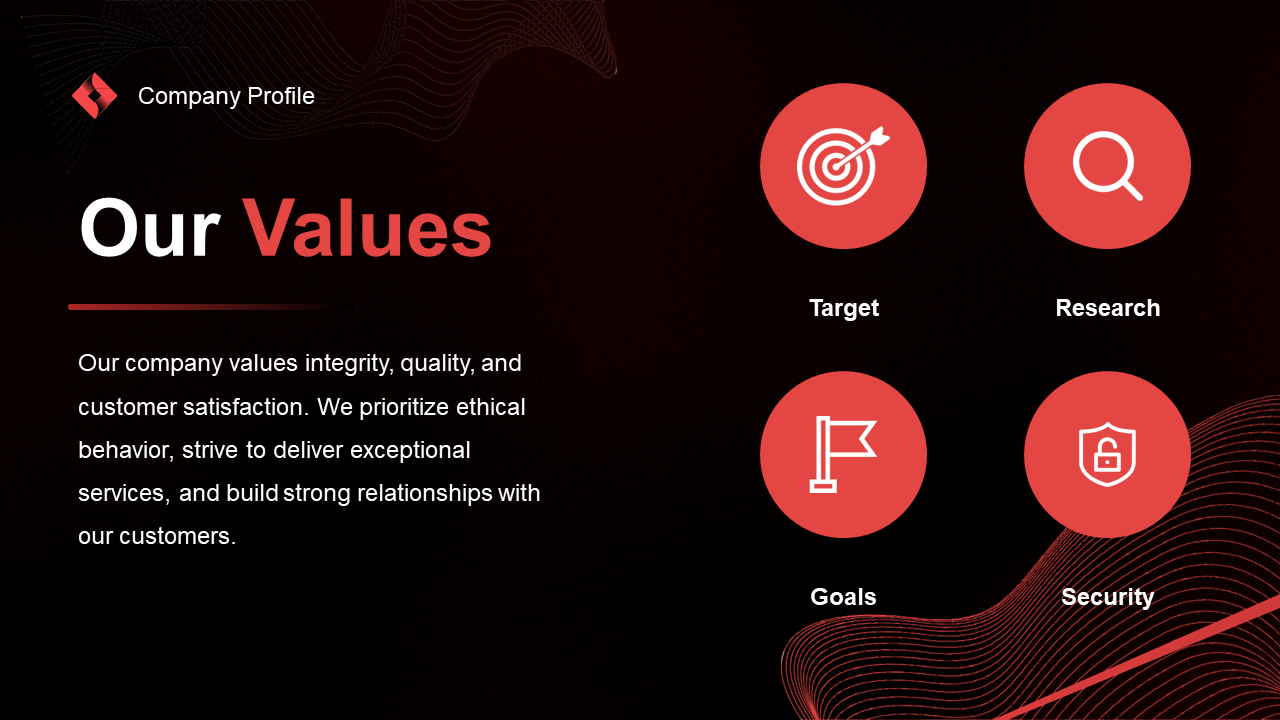 Company Profile

Our Values

Our company values integrity, quality, and customer satisfaction. We prioritize ethical behavior, strive to deliver exceptional services, and build strong relationships with our customers.

Target

Research

Goals

Security